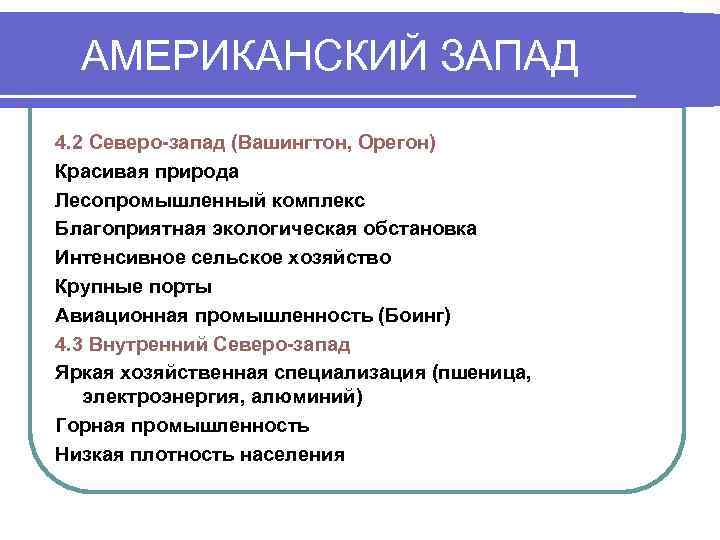 АМЕРИКАНСКИЙ ЗАПАД

4.2 Северо-запад (Вашингтон, Орегон)
Красивая природа
Лесопромышленный комплекс
Благоприятная экологическая обстановка
Интенсивное сельское хозяйство
Крупные порты
Авиационная промышленность (Боинг)
4.3 Внутренний Северо-запад
Яркая хозяйственная специализация (пшеница, электроэнергия, алюминий)
Горная промышленность
Низкая плотность населения